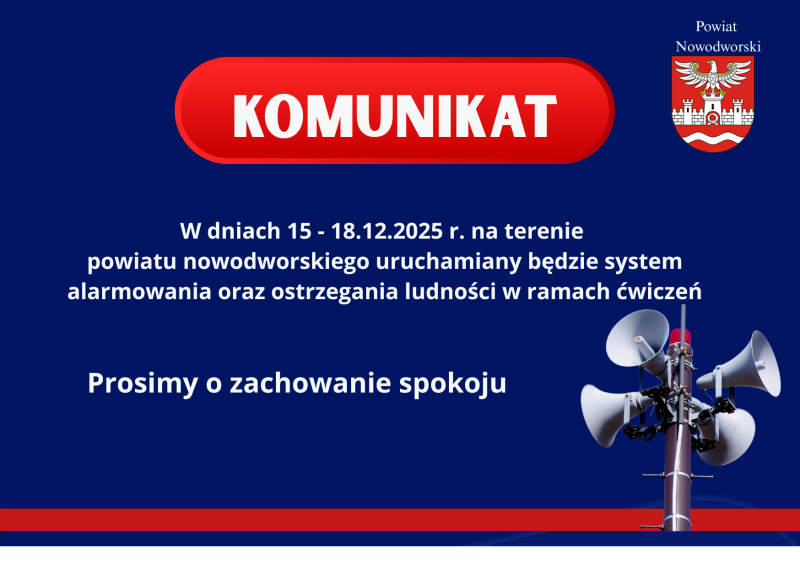 Powiat Nowodworski

KOMUNIKAT

W dniach 15 - 18.12.2025 r. na terenie powiatu nowodworskiego uruchamiany będzie system alarmowania oraz ostrzegania ludności w ramach ćwiczeń

Prosimy o zachowanie spokoju